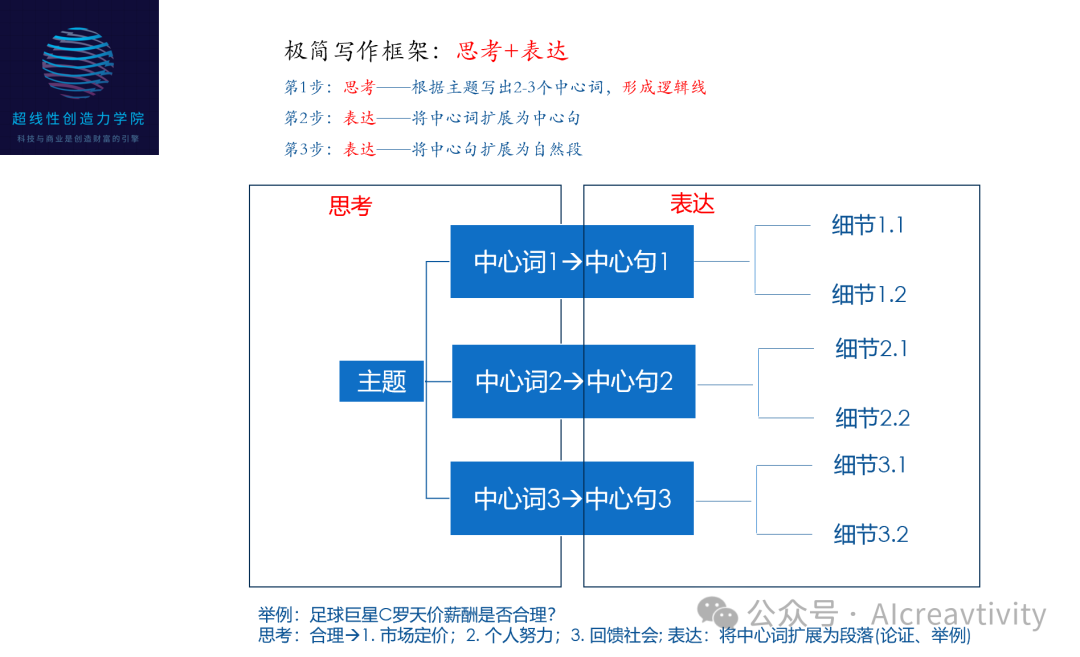 超线性创造力学院
科技与商业是创造财富的引擎

极简写作框架：思考+表达

第1步：思考——根据主题写出2-3个中心词，形成逻辑线
第2步：表达——将中心词扩展为中心句
第3步：表达——将中心句扩展为自然段

思考

表达

主题

中心词1→中心句1

中心词2→中心句2

中心词3→中心句3

细节1.1

细节1.2

细节2.1

细节2.2

细节3.1

细节3.2

举例：足球巨星C罗天价薪酬是否合理？
思考：合理→1. 市场定价；2. 个人努力；3. 回馈社会；表达：将中心词扩展为段落(论证、举例)

公众号 · AIcreavtivity